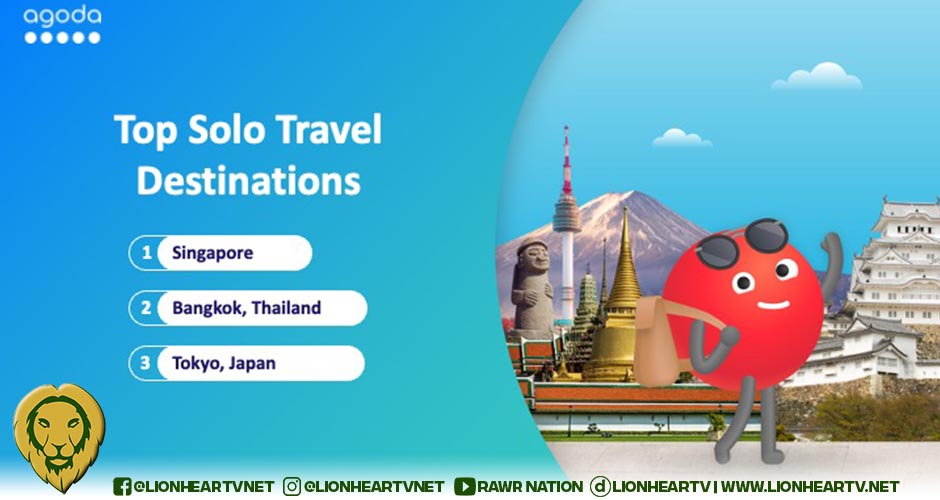 agoda

Top Solo Travel Destinations

1 Singapore

2 Bangkok, Thailand

3 Tokyo, Japan

@LIONHEARTVNET @LIONHEARTVNET RAWR NATION LIONHEARTV | WWW.LIONHEARTV.NET